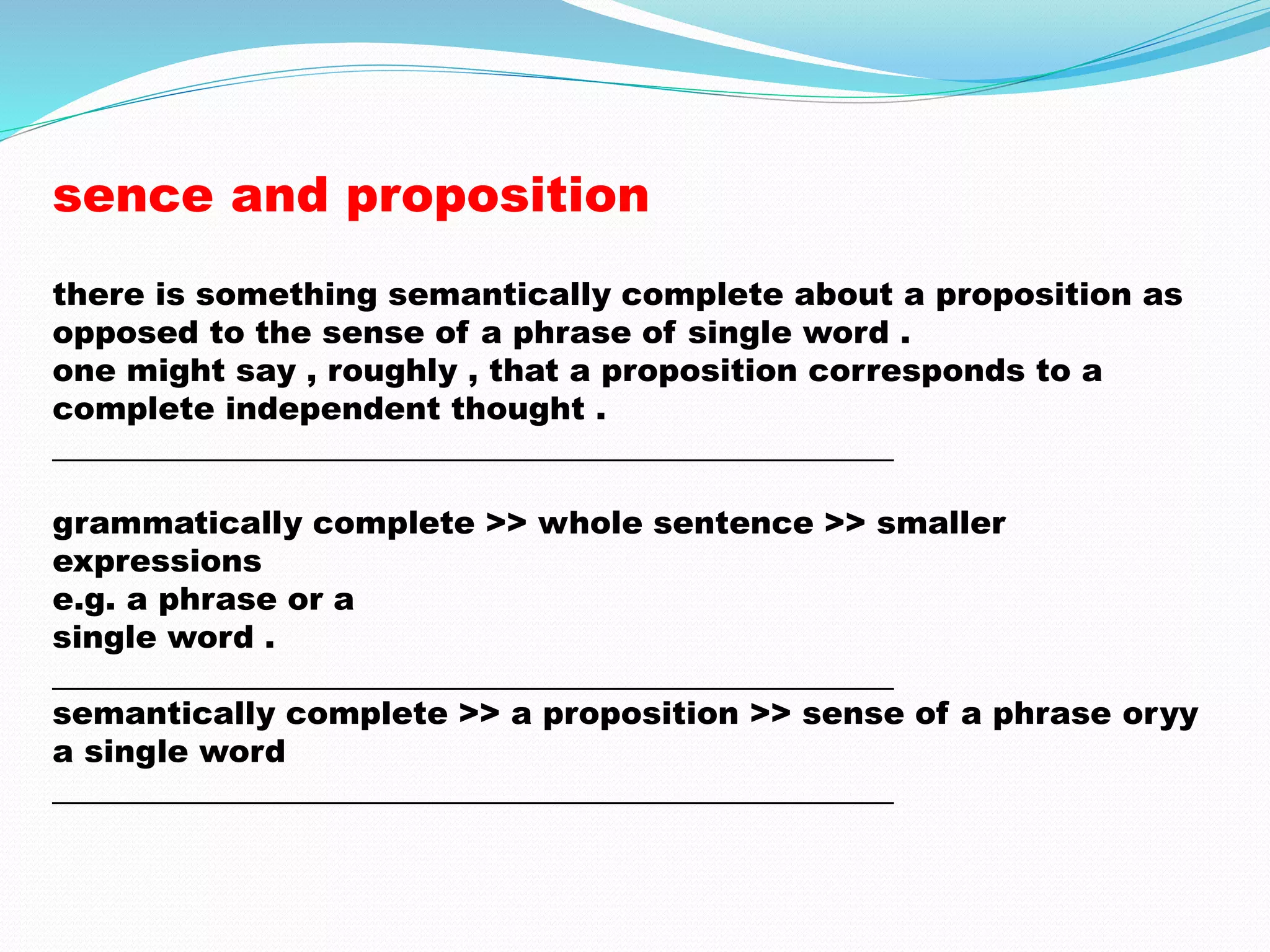 sence and proposition

there is something semantically complete about a proposition as opposed to the sense of a phrase of single word .
one might say , roughly , that a proposition corresponds to a complete independent thought .

grammatically complete >> whole sentence >> smaller expressions
e.g. a phrase or a
single word .

semantically complete >> a proposition >> sense of a phrase oryy a single word